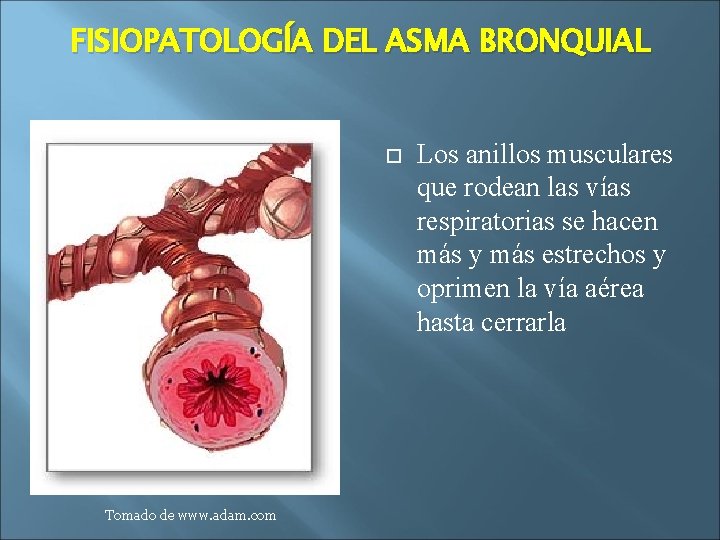 FISIOPATOLOGÍA DEL ASMA BRONQUIAL

Los anillos musculares que rodean las vías respiratorias se hacen más y más estrechos y oprimen la vía aérea hasta cerrarla

Tomado de www.adam.com